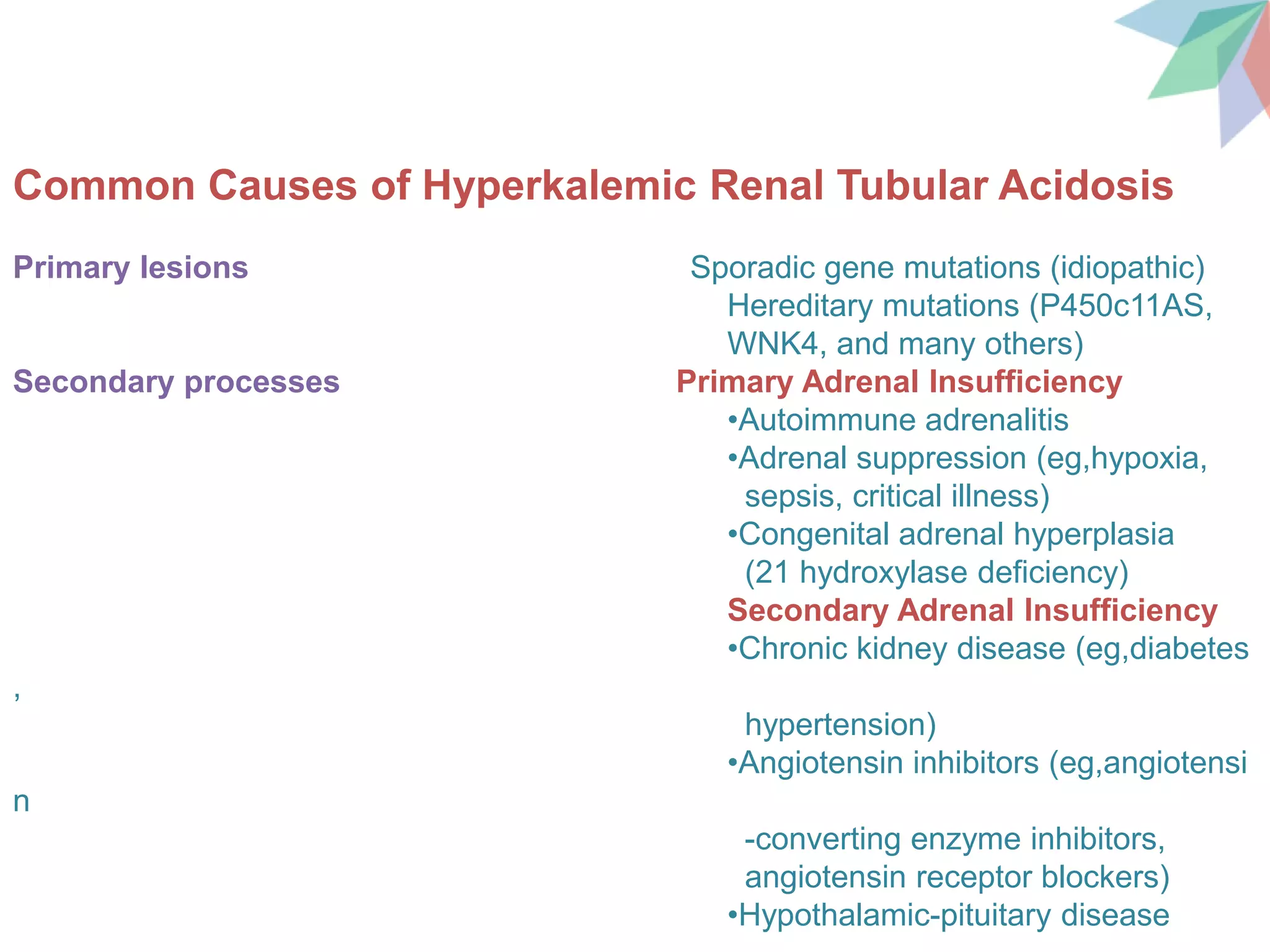 Common Causes of Hyperkalemic Renal Tubular Acidosis

Primary lesions

Sporadic gene mutations (idiopathic)
Hereditary mutations (P450c11AS, WNK4, and many others)

Secondary processes

Primary Adrenal Insufficiency
•Autoimmune adrenalitis
•Adrenal suppression (eg,hypoxia, sepsis, critical illness)
•Congenital adrenal hyperplasia (21 hydroxylase deficiency)
Secondary Adrenal Insufficiency
•Chronic kidney disease (eg,diabetes

,

hypertension)
•Angiotensin inhibitors (eg,angiotensi

n

-converting enzyme inhibitors, angiotensin receptor blockers)
•Hypothalamic-pituitary disease